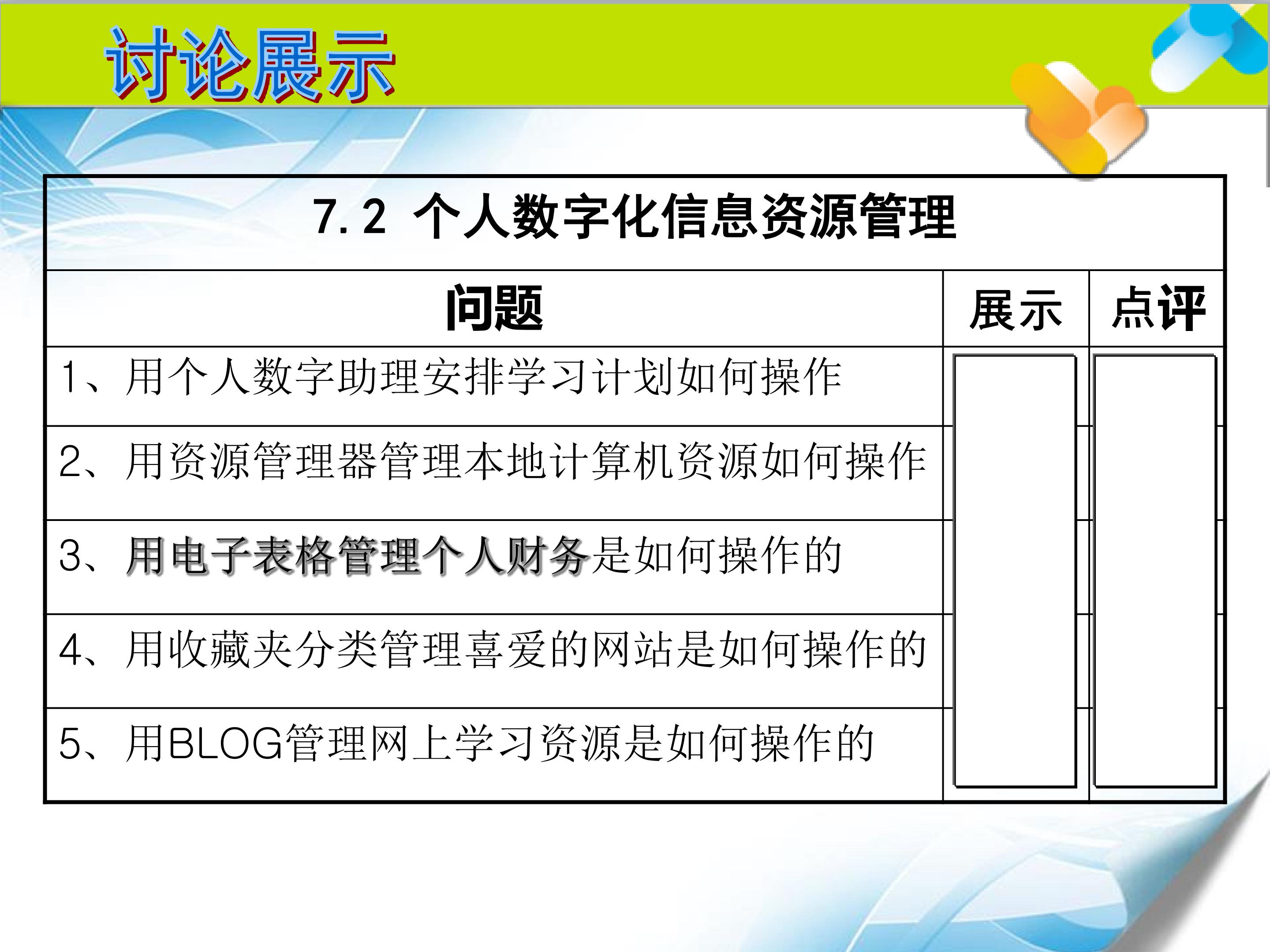 讨论展示

7.2 个人数字化信息资源管理

| 问题 | 展示 | 点评 |
|---|---|---|
| 1、用个人数字助理安排学习计划如何操作 | | |
| 2、用资源管理器管理本地计算机资源如何操作 | | |
| 3、用电子表格管理个人财务是如何操作的 | | |
| 4、用收藏夹分类管理喜爱的网站是如何操作的 | | |
| 5、用BLOG管理网上学习资源是如何操作的 | | |